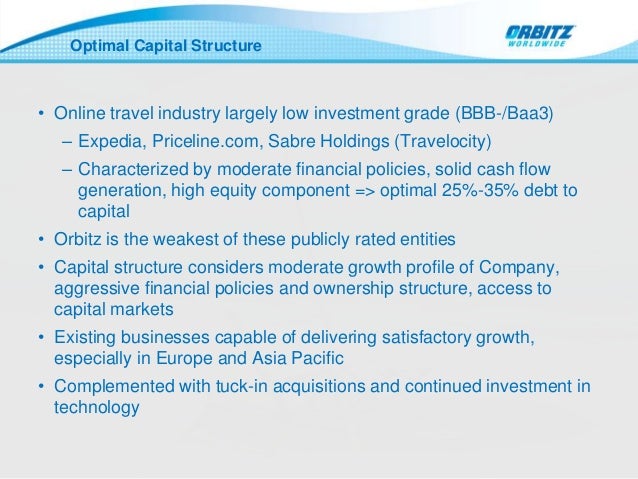 Optimal Capital Structure

ORBITZ
WORLDWIDE

• Online travel industry largely low investment grade (BBB-/Baa3)
  – Expedia, Priceline.com, Sabre Holdings (Travelocity)
  – Characterized by moderate financial policies, solid cash flow generation, high equity component => optimal 25%-35% debt to capital
• Orbitz is the weakest of these publicly rated entities
• Capital structure considers moderate growth profile of Company, aggressive financial policies and ownership structure, access to capital markets
• Existing businesses capable of delivering satisfactory growth, especially in Europe and Asia Pacific
• Complemented with tuck-in acquisitions and continued investment in technology